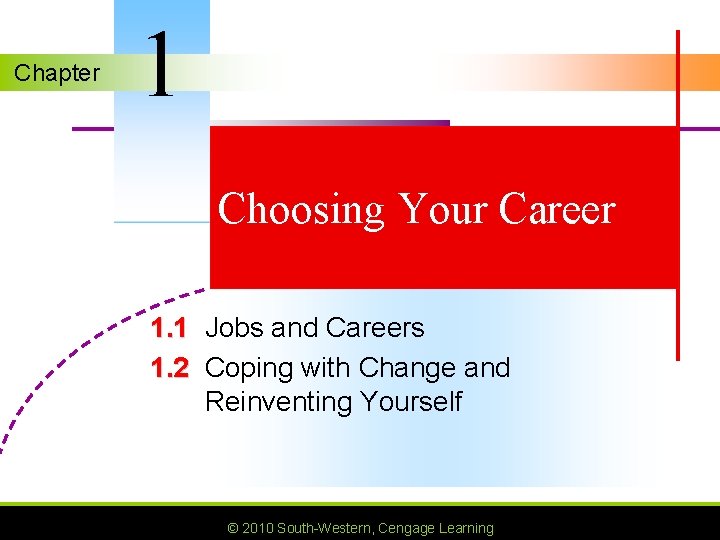 Chapter 1

Choosing Your Career

1.1 Jobs and Careers

1.2 Coping with Change and Reinventing Yourself

© 2010 South-Western, Cengage Learning